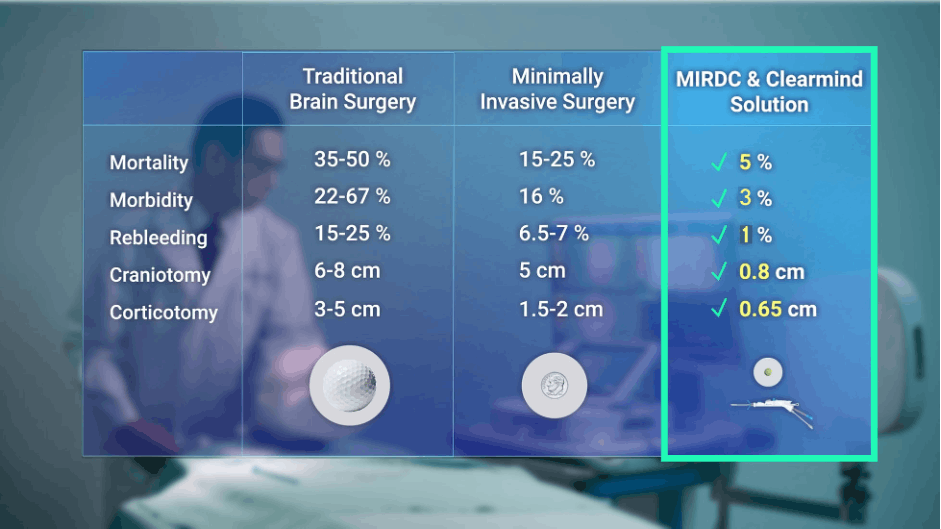 |  | Traditional Brain Surgery | Minimally Invasive Surgery | MIRDC & Clearmind Solution |
|---|---|---|---|
| Mortality | 35-50 % | 15-25 % | ✓ 5 % |
| Morbidity | 22-67 % | 16 % | ✓ 3 % |
| Rebleeding | 15-25 % | 6.5-7 % | ✓ 1 % |
| Craniotomy | 6-8 cm | 5 cm | ✓ 0.8 cm |
| Corticotomy | 3-5 cm | 1.5-2 cm | ✓ 0.65 cm |